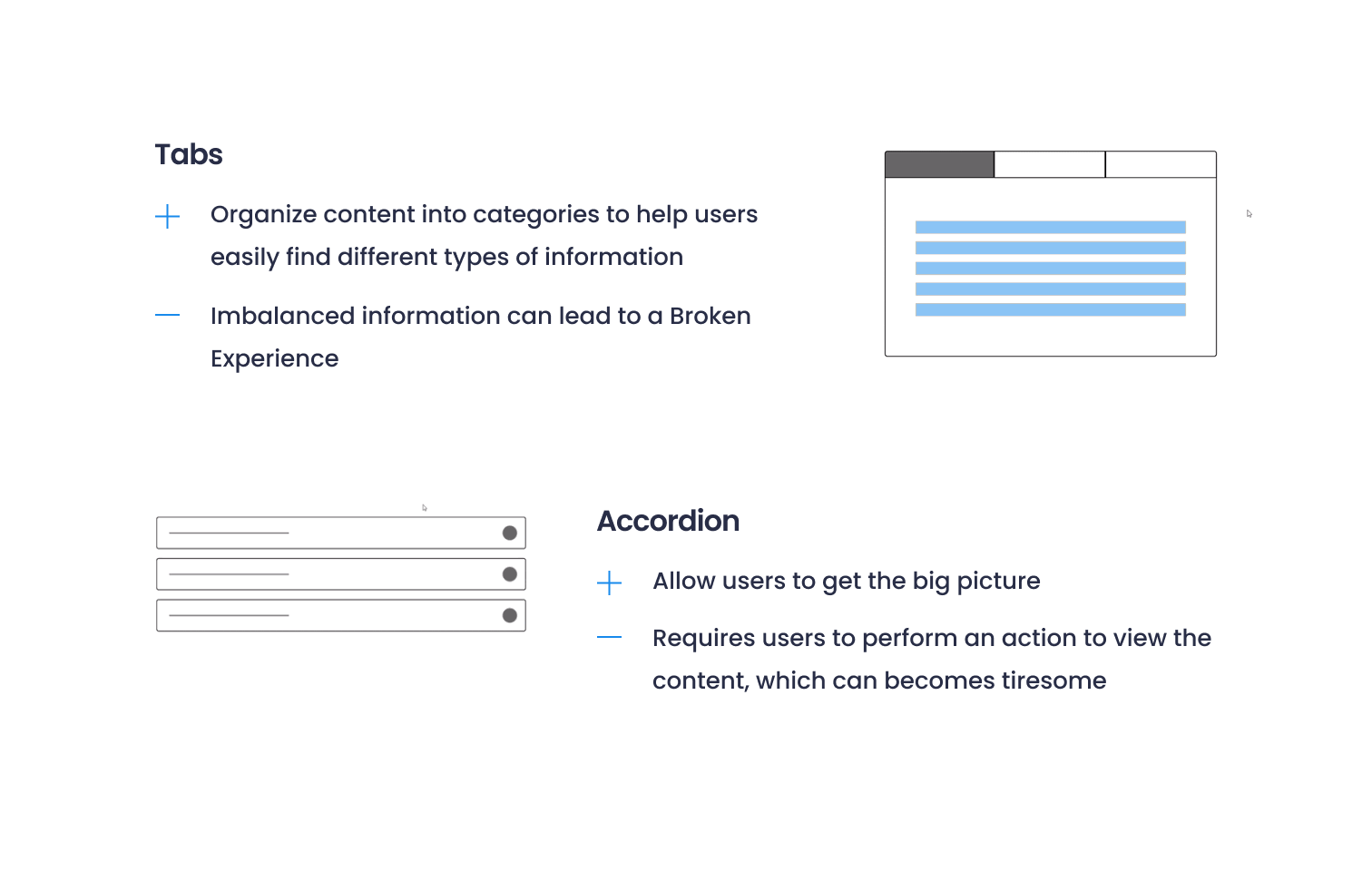 Tabs

+ Organize content into categories to help users easily find different types of information

— Imbalanced information can lead to a Broken Experience

Accordion

+ Allow users to get the big picture

— Requires users to perform an action to view the content, which can becomes tiresome